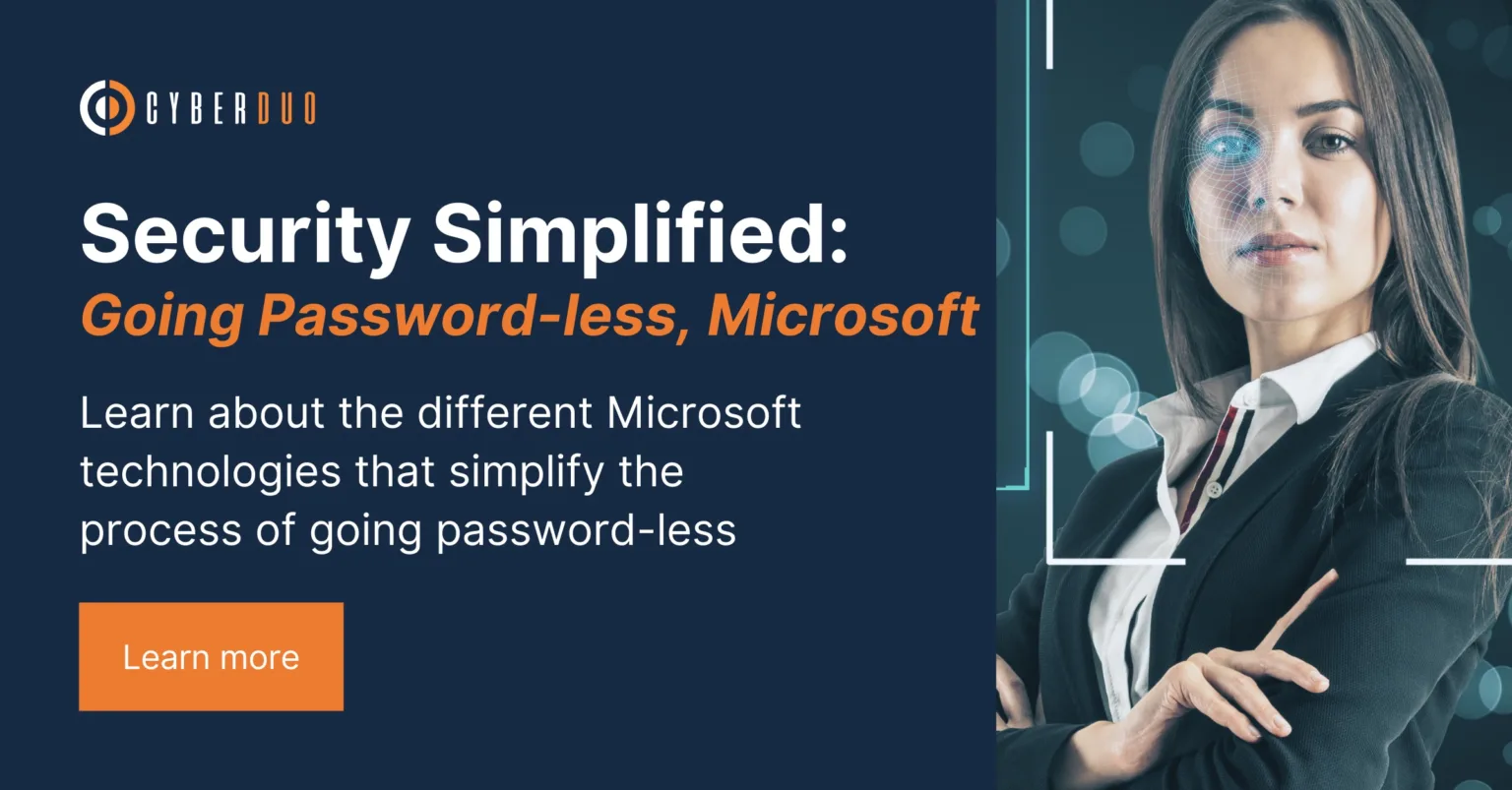 CYBERDUO

Security Simplified:
Going Password-less, Microsoft

Learn about the different Microsoft technologies that simplify the process of going password-less

Learn more